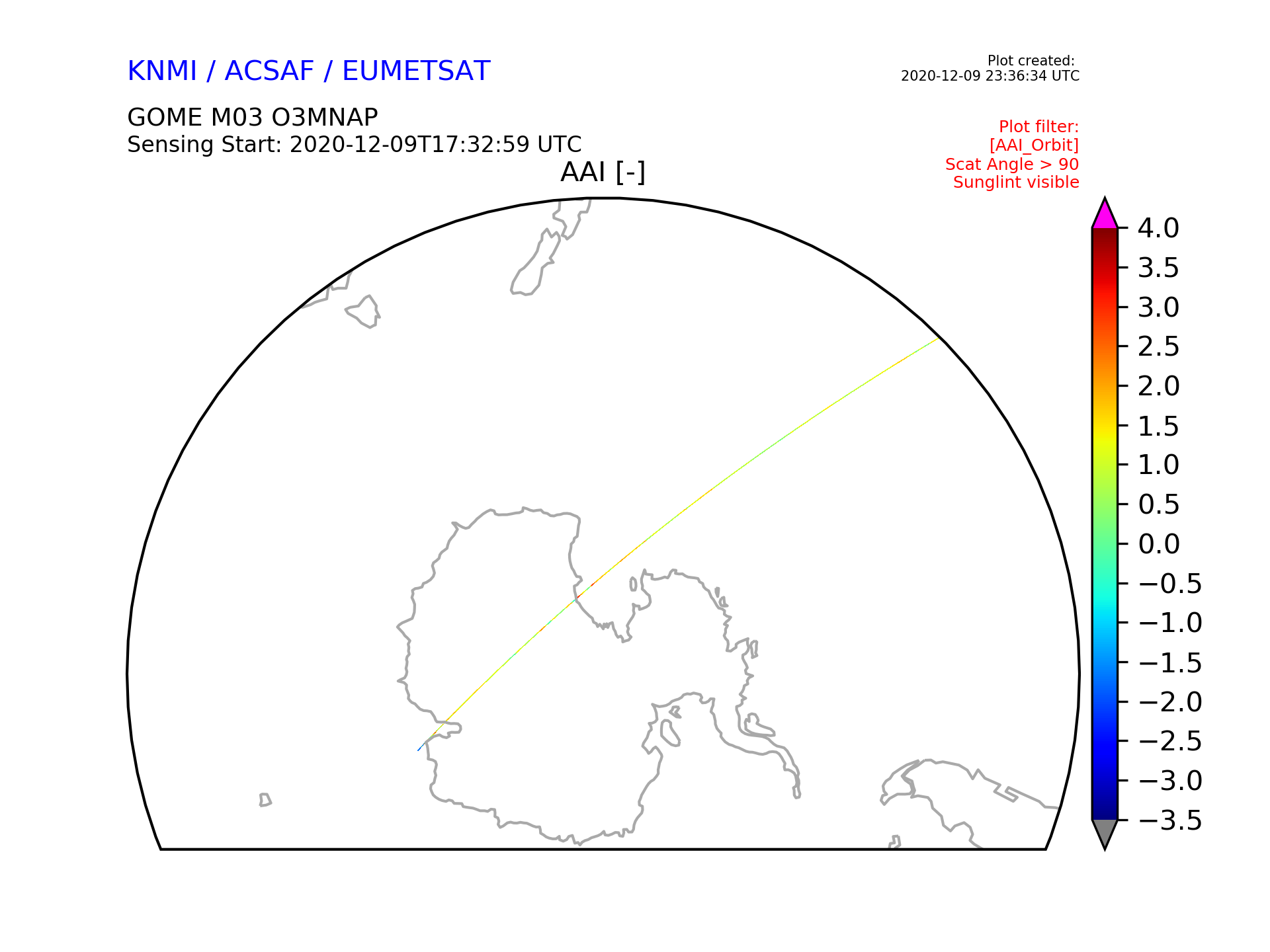 KNMI / ACSAF / EUMETSAT

Plot created:
2020-12-09 23:36:34 UTC

GOME M03 O3MNAP
Sensing Start: 2020-12-09T17:32:59 UTC

Plot filter:
[AAI_Orbit]
Scat Angle > 90
Sunglint visible

AAI [-]

4.0
3.5
3.0
2.5
2.0
1.5
1.0
0.5
0.0
−0.5
−1.0
−1.5
−2.0
−2.5
−3.0
−3.5